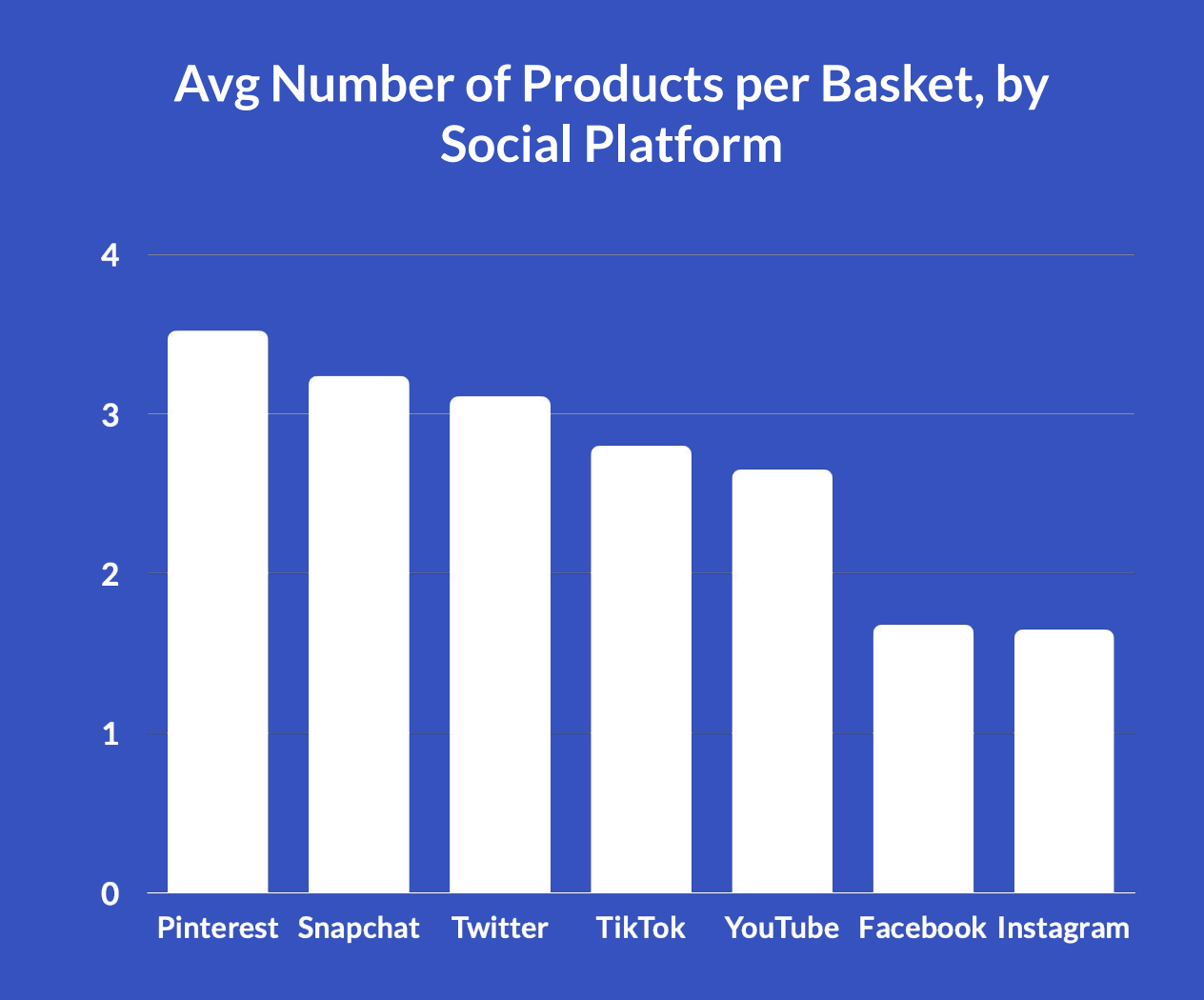 Avg Number of Products per Basket, by Social Platform

4
3
2
1
0

Pinterest Snapchat Twitter TikTok YouTube Facebook Instagram